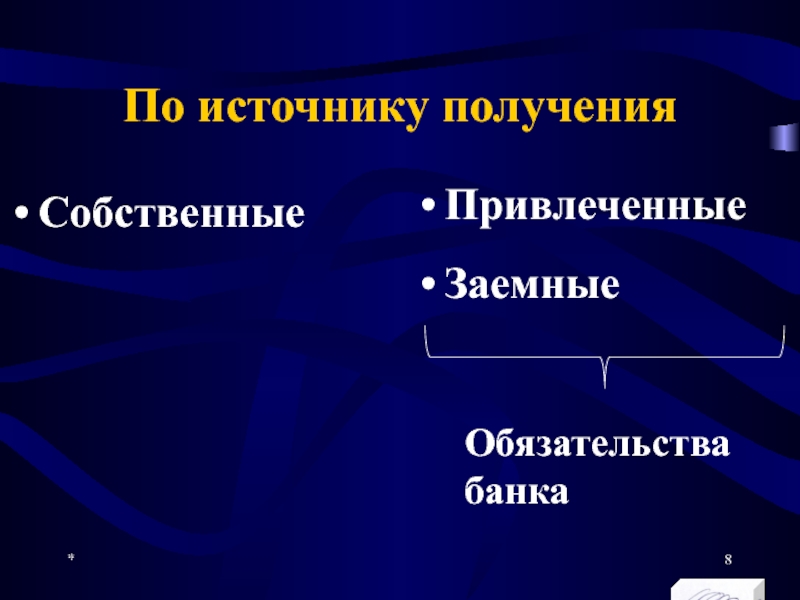 По источнику получения

• Собственные

• Привлеченные

• Заемные

Обязательства банка

*

8